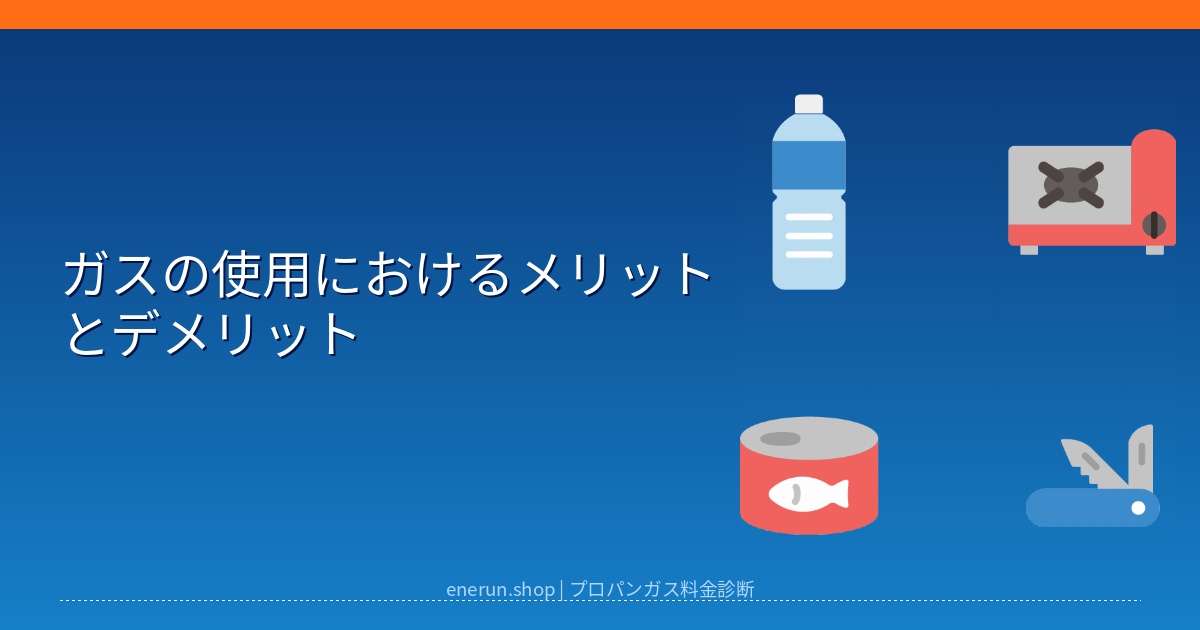 ガスの使用におけるメリットとデメリット

enerun.shop | プロパンガス料金診断